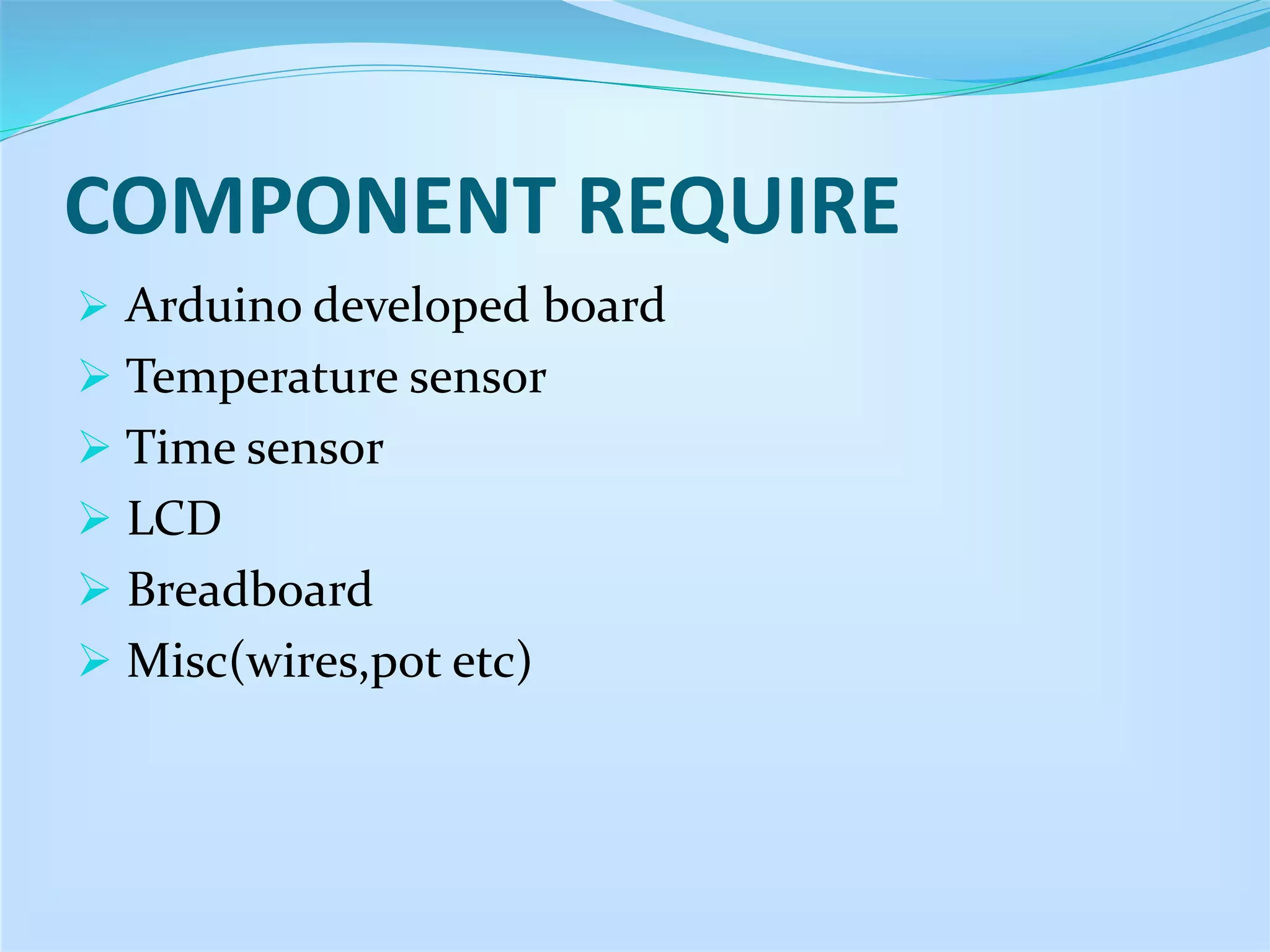 COMPONENT REQUIRE

➢ Arduino developed board
➢ Temperature sensor
➢ Time sensor
➢ LCD
➢ Breadboard
➢ Misc(wires,pot etc)